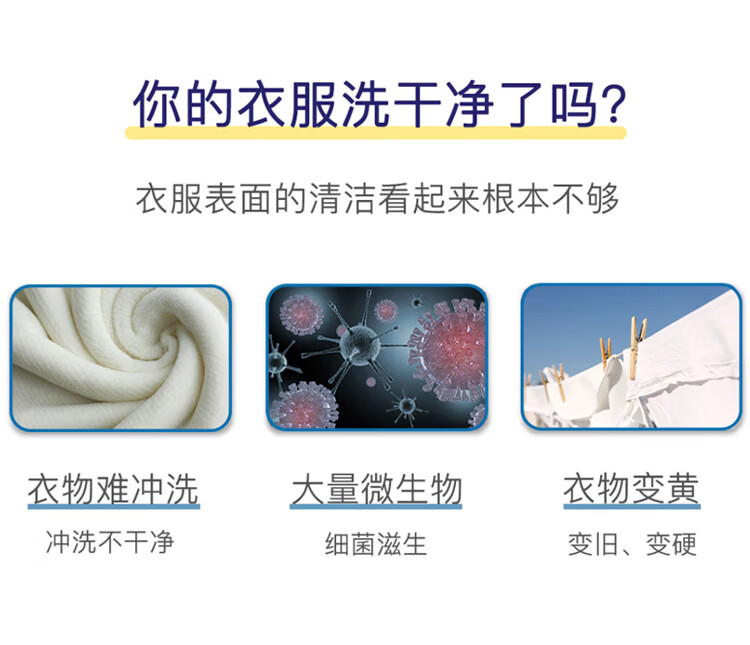 你的衣服洗干净了吗?

衣服表面的清洁看起来根本不够

衣物难冲洗
冲洗不干净

大量微生物
细菌滋生

衣物变黄
变旧、变硬